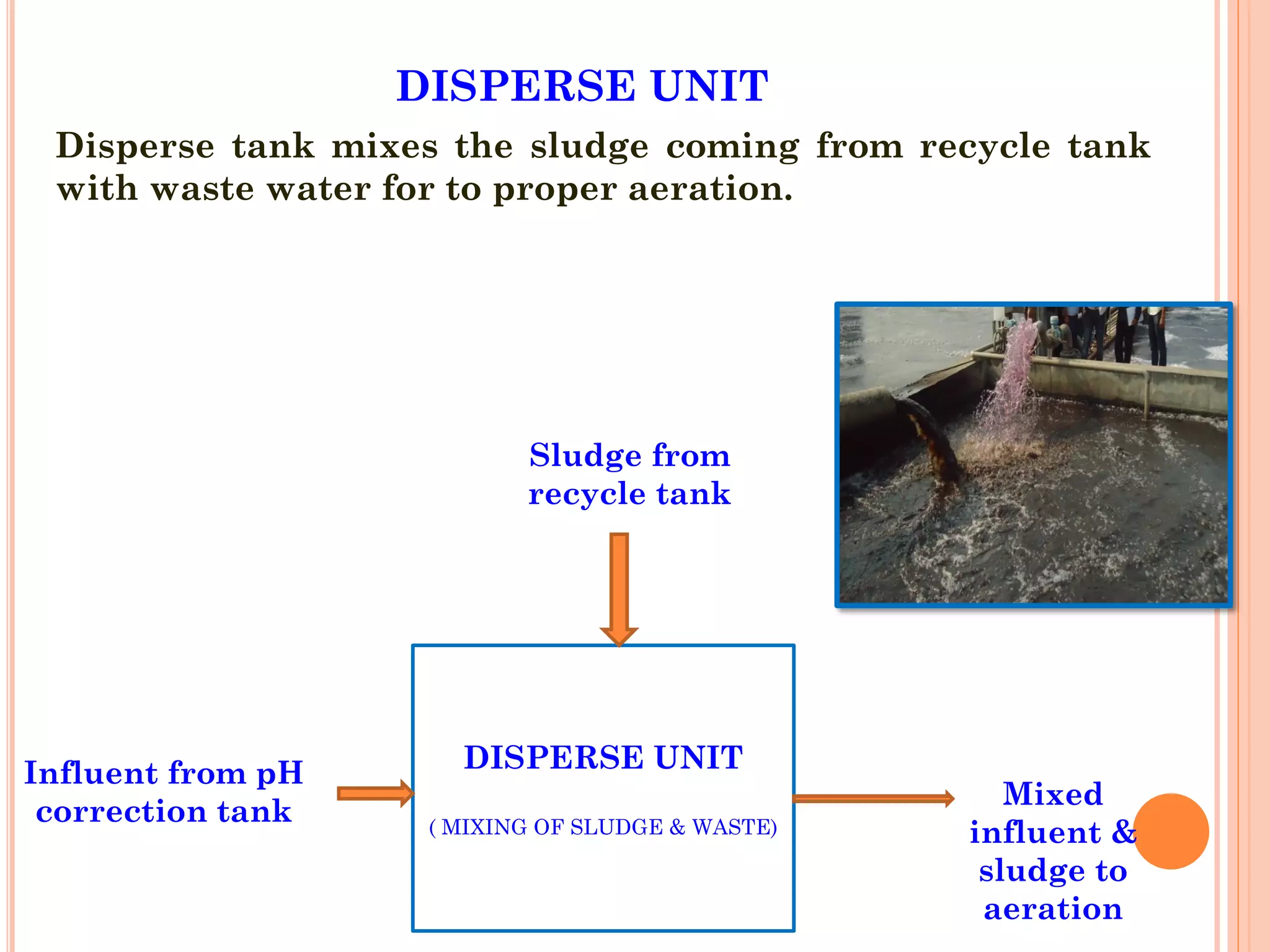 DISPERSE UNIT

Disperse tank mixes the sludge coming from recycle tank with waste water for to proper aeration.

Sludge from recycle tank

Influent from pH correction tank

DISPERSE UNIT

( MIXING OF SLUDGE & WASTE)

Mixed influent & sludge to aeration